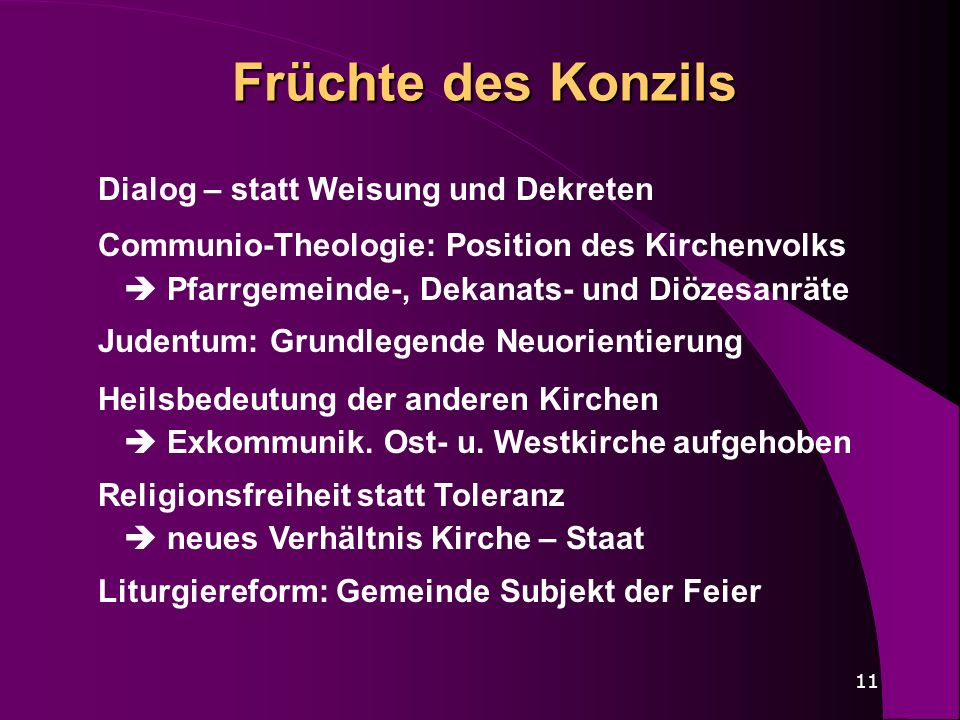 Früchte des Konzils

Dialog – statt Weisung und Dekreten

Communio-Theologie: Position des Kirchenvolks
➔ Pfarrgemeinde-, Dekanats- und Diözesanräte

Judentum: Grundlegende Neuorientierung

Heilsbedeutung der anderen Kirchen
➔ Exkommunik. Ost- u. Westkirche aufgehoben

Religionsfreiheit statt Toleranz
➔ neues Verhältnis Kirche – Staat

Liturgiereform: Gemeinde Subjekt der Feier

11